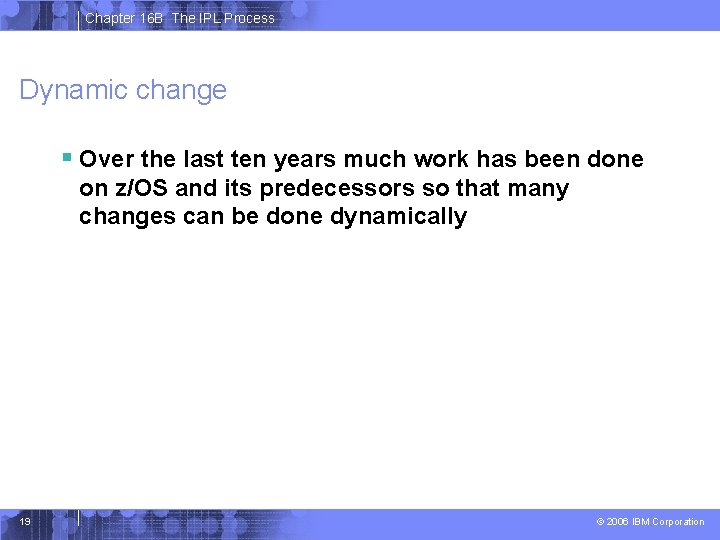 Chapter 16B The IPL Process

Dynamic change

▪ Over the last ten years much work has been done on z/OS and its predecessors so that many changes can be done dynamically

19

© 2006 IBM Corporation